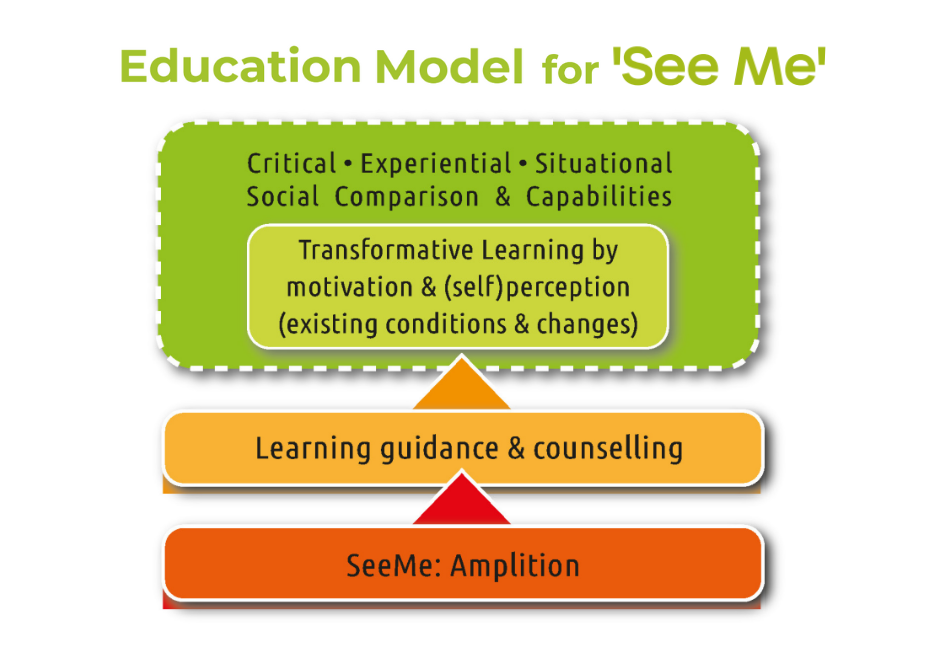 Education Model for 'See Me'

Critical • Experiential • Situational
Social Comparison & Capabilities

Transformative Learning by motivation & (self)perception (existing conditions & changes)

Learning guidance & counselling

SeeMe: Amplition